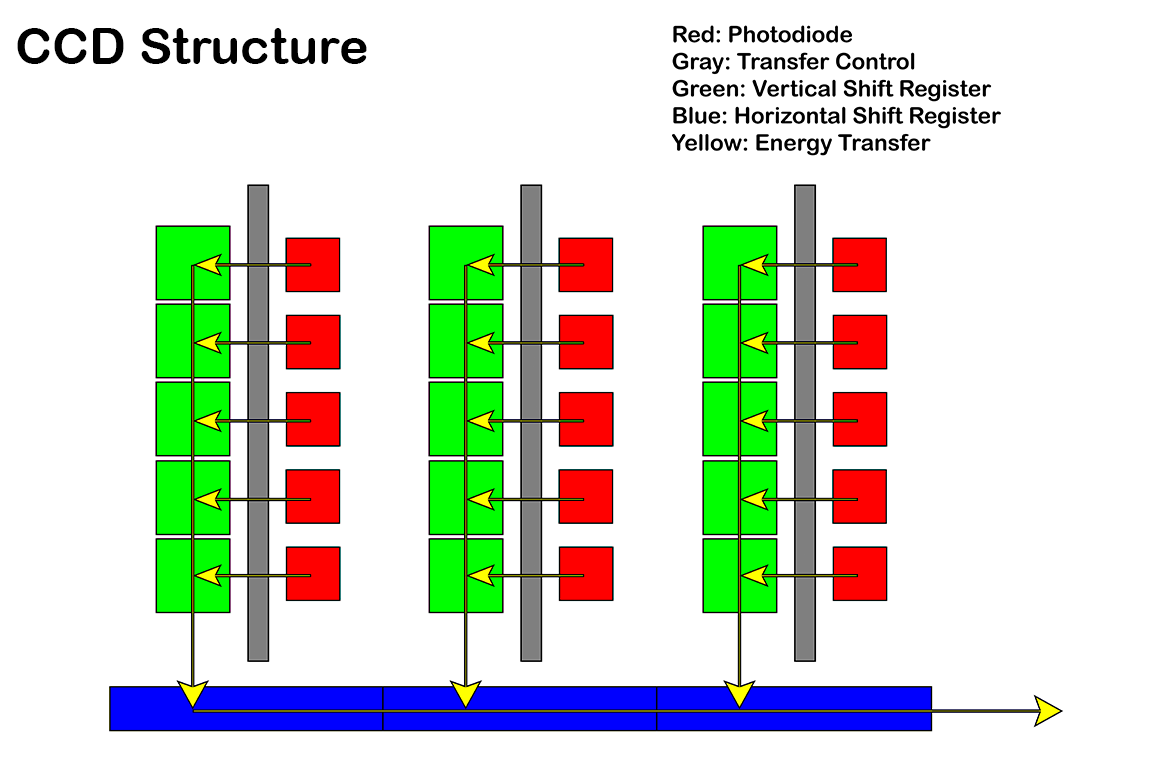 CCD Structure

Red: Photodiode
Gray: Transfer Control
Green: Vertical Shift Register
Blue: Horizontal Shift Register
Yellow: Energy Transfer